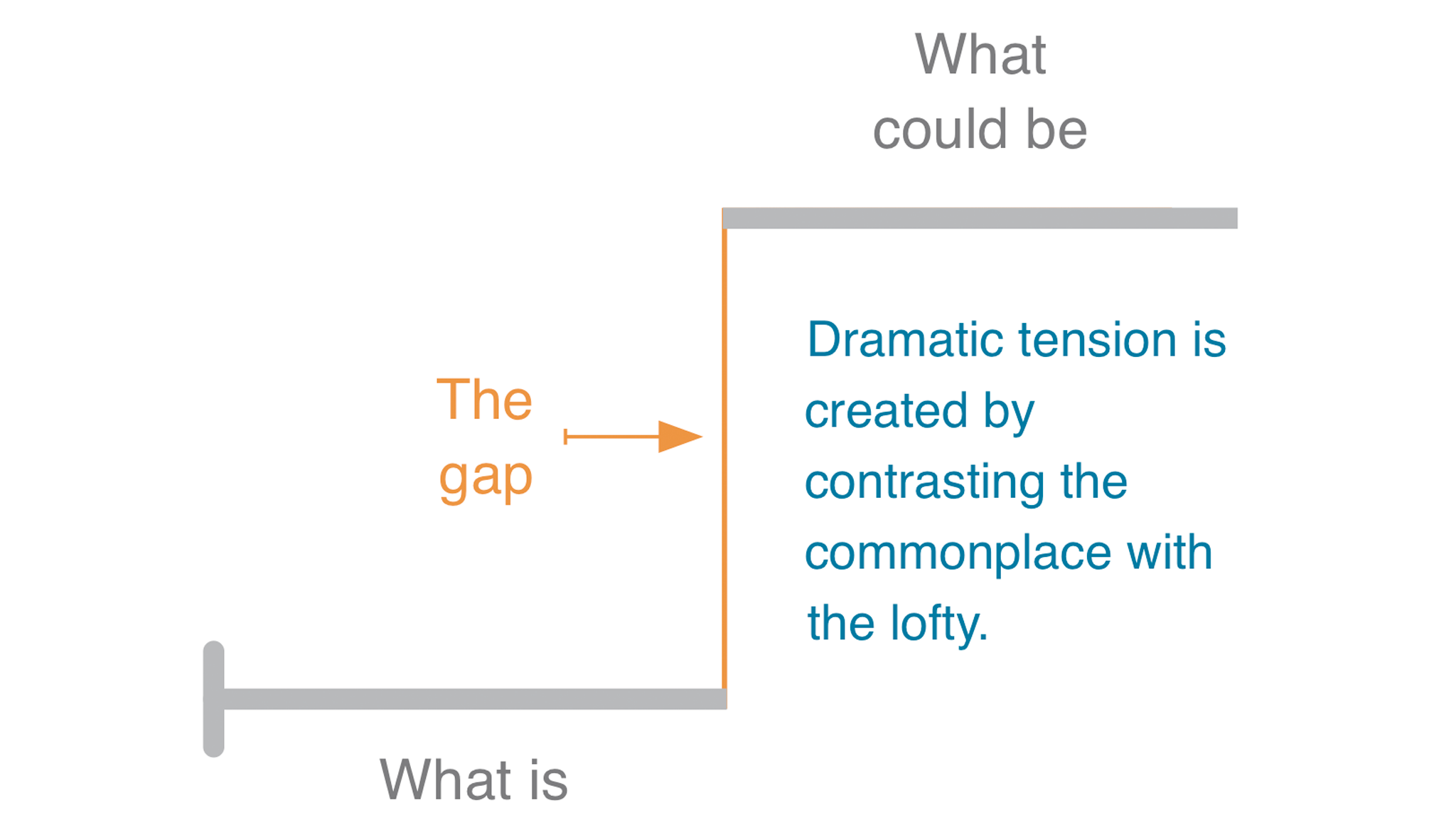 What could be

The gap

Dramatic tension is created by contrasting the commonplace with the lofty.

What is